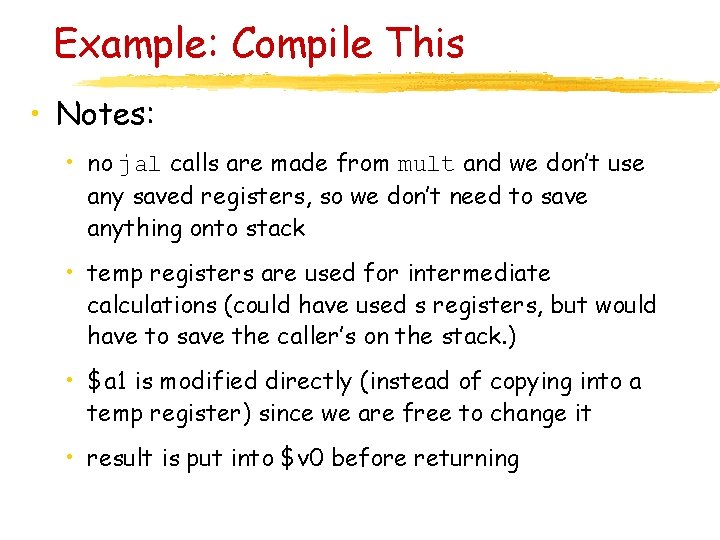 Example: Compile This

• Notes:

• no jal calls are made from mult and we don't use any saved registers, so we don't need to save anything onto stack

• temp registers are used for intermediate calculations (could have used s registers, but would have to save the caller's on the stack.)

• \$a1 is modified directly (instead of copying into a temp register) since we are free to change it

• result is put into \$v0 before returning